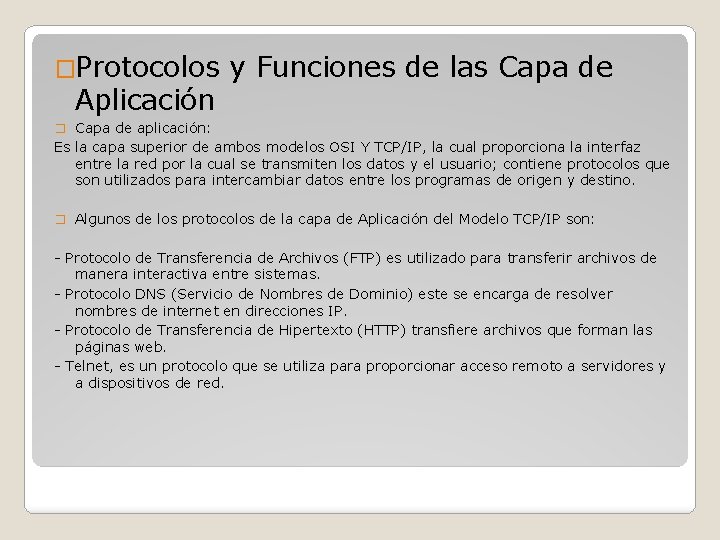 □Protocolos y Funciones de las Capa de Aplicación

□ Capa de aplicación:

Es la capa superior de ambos modelos OSI Y TCP/IP, la cual proporciona la interfaz entre la red por la cual se transmiten los datos y el usuario; contiene protocolos que son utilizados para intercambiar datos entre los programas de origen y destino.

□ Algunos de los protocolos de la capa de Aplicación del Modelo TCP/IP son:

- Protocolo de Transferencia de Archivos (FTP) es utilizado para transferir archivos de manera interactiva entre sistemas.
- Protocolo DNS (Servicio de Nombres de Dominio) este se encarga de resolver nombres de internet en direcciones IP.
- Protocolo de Transferencia de Hipertexto (HTTP) transfiere archivos que forman las páginas web.
- Telnet, es un protocolo que se utiliza para proporcionar acceso remoto a servidores y a dispositivos de red.